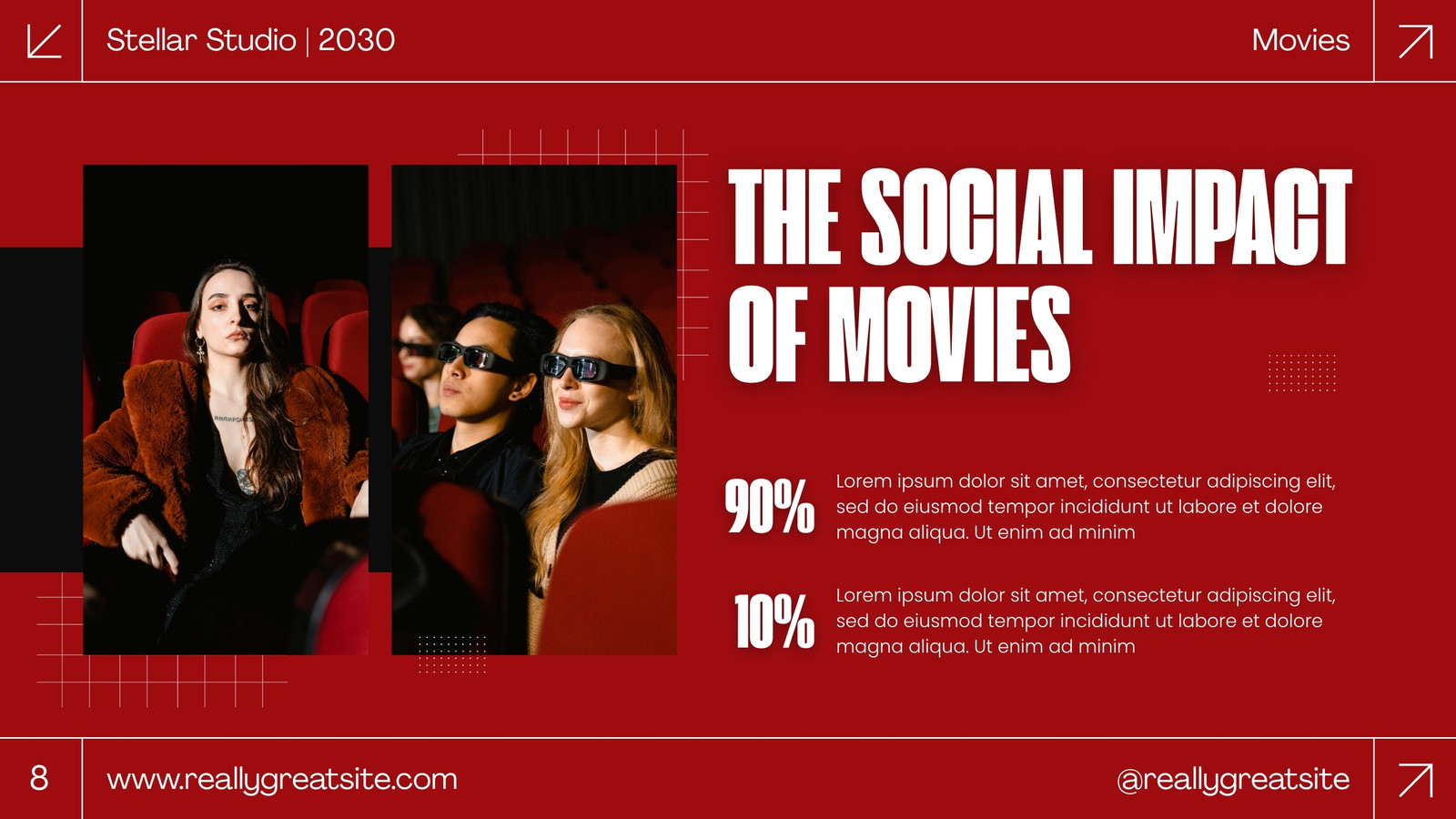 Stellar Studio | 2030

Movies

THE SOCIAL IMPACT OF MOVIES

90%

Lorem ipsum dolor sit amet, consectetur adipiscing elit, sed do eiusmod tempor incididunt ut labore et dolore magna aliqua. Ut enim ad minim

10%

Lorem ipsum dolor sit amet, consectetur adipiscing elit, sed do eiusmod tempor incididunt ut labore et dolore magna aliqua. Ut enim ad minim

8

www.reallygreatsite.com

@reallygreatsite